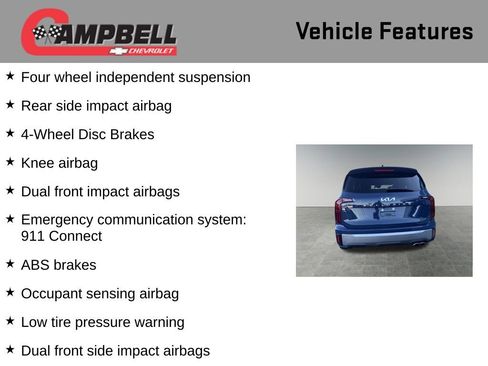 CAMPBELL
CHEVROLET

Vehicle Features

★ Four wheel independent suspension

★ Rear side impact airbag

★ 4-Wheel Disc Brakes

★ Knee airbag

★ Dual front impact airbags

★ Emergency communication system: 911 Connect

★ ABS brakes

★ Occupant sensing airbag

★ Low tire pressure warning

★ Dual front side impact airbags

KIA